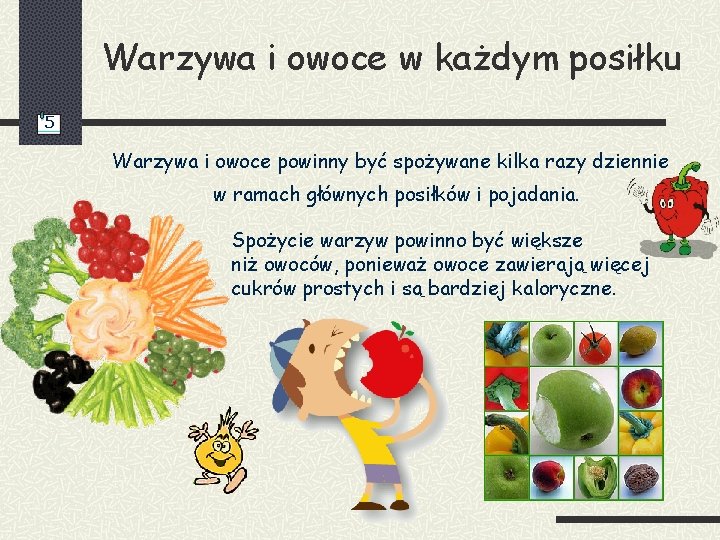 Warzywa i owoce w każdym posiłku

5

Warzywa i owoce powinny być spożywane kilka razy dziennie w ramach głównych posiłków i pojadania.

Spożycie warzyw powinno być większe niż owoców, ponieważ owoce zawierają więcej cukrów prostych i są bardziej kaloryczne.